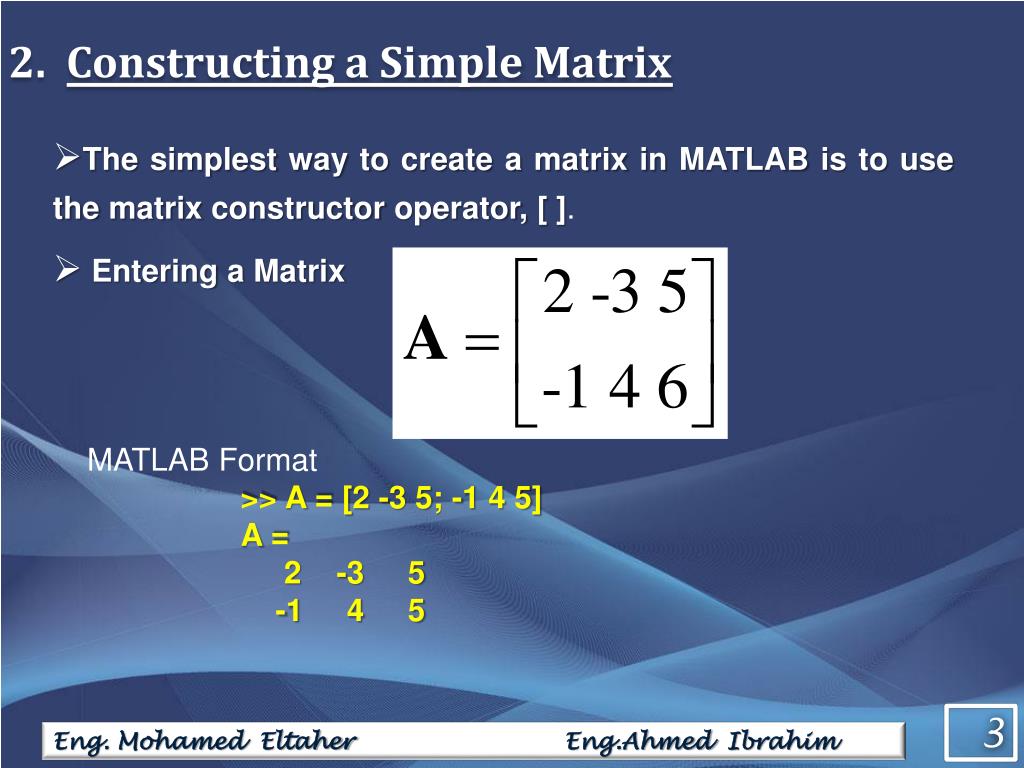 2. Constructing a Simple Matrix

➢The simplest way to create a matrix in MATLAB is to use the matrix constructor operator, [ ].

➢ Entering a Matrix

$\mathbf{A} = \begin{bmatrix} 2 & -3 & 5 \\ -1 & 4 & 6 \end{bmatrix}$

MATLAB Format

>> A = [2 -3 5; -1 4 5]

A =

2 -3 5

-1 4 5

Eng. Mohamed Eltaher

Eng.Ahmed Ibrahim

3